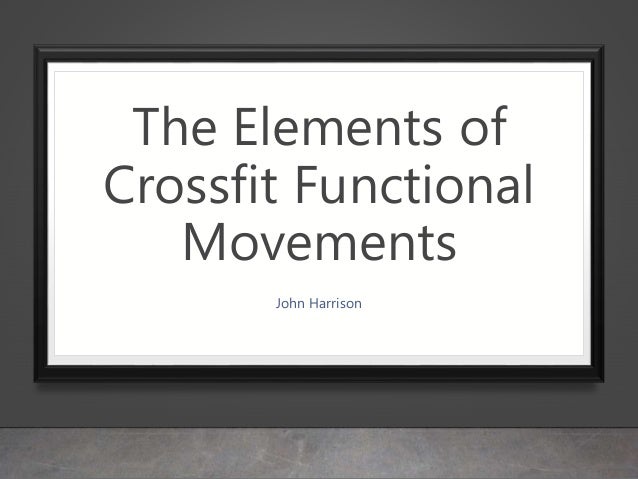 The Elements of Crossfit Functional Movements

John Harrison